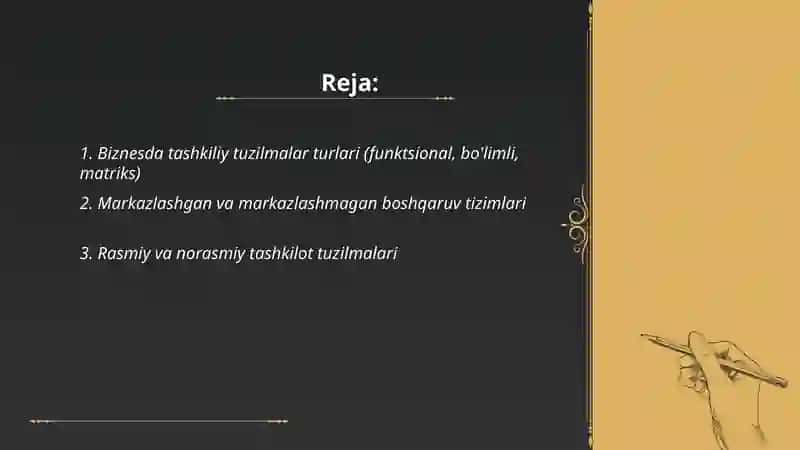 Reja:

1. Biznesda tashkiliy tuzilmalar turlari (funktsional, bo'limli, matriks)

2. Markazlashgan va markazlashmagan boshqaruv tizimlari

3. Rasmiy va norasmiy tashkilot tuzilmalari